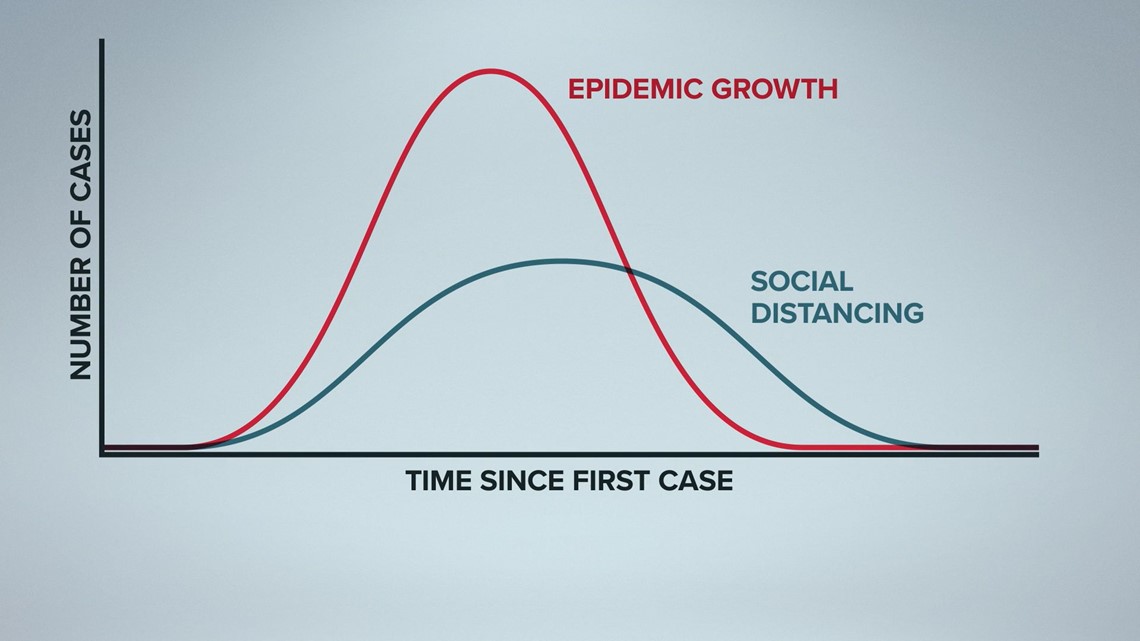 NUMBER OF CASES

EPIDEMIC GROWTH

SOCIAL DISTANCING

TIME SINCE FIRST CASE